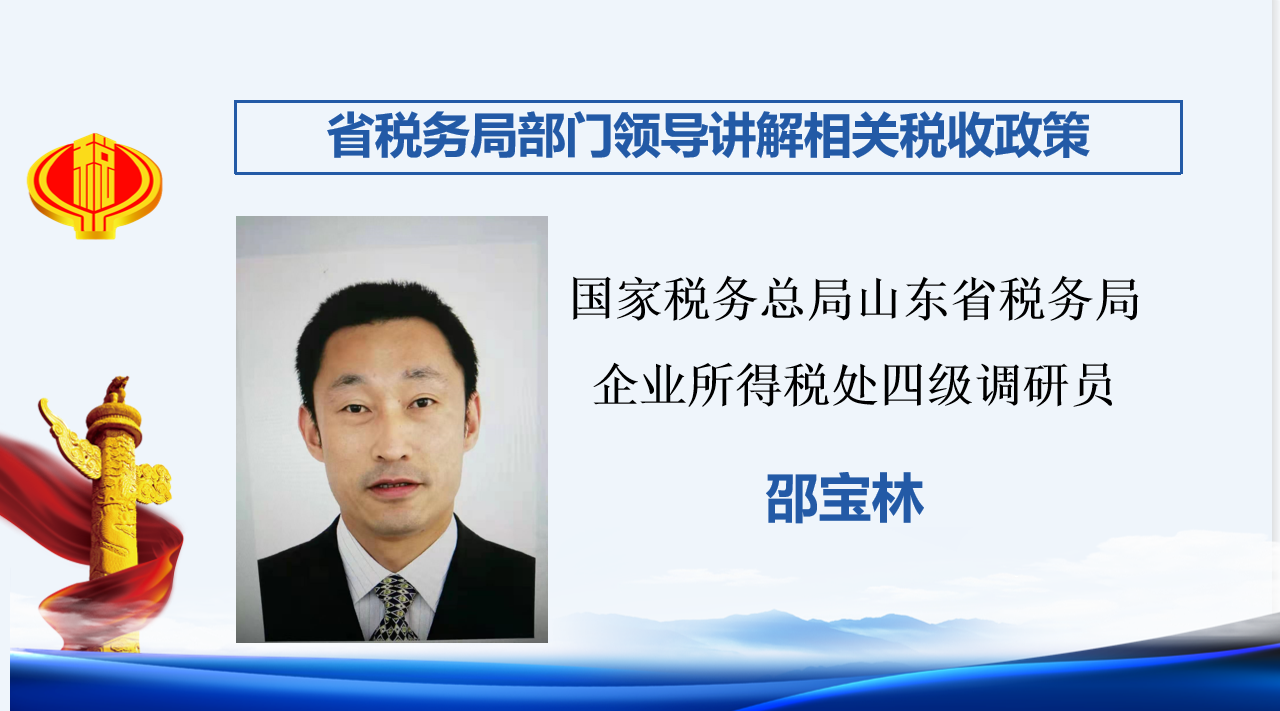 省税务局部门领导讲解相关税收政策

国家税务总局山东省税务局

企业所得税处四级调研员

邵宝林